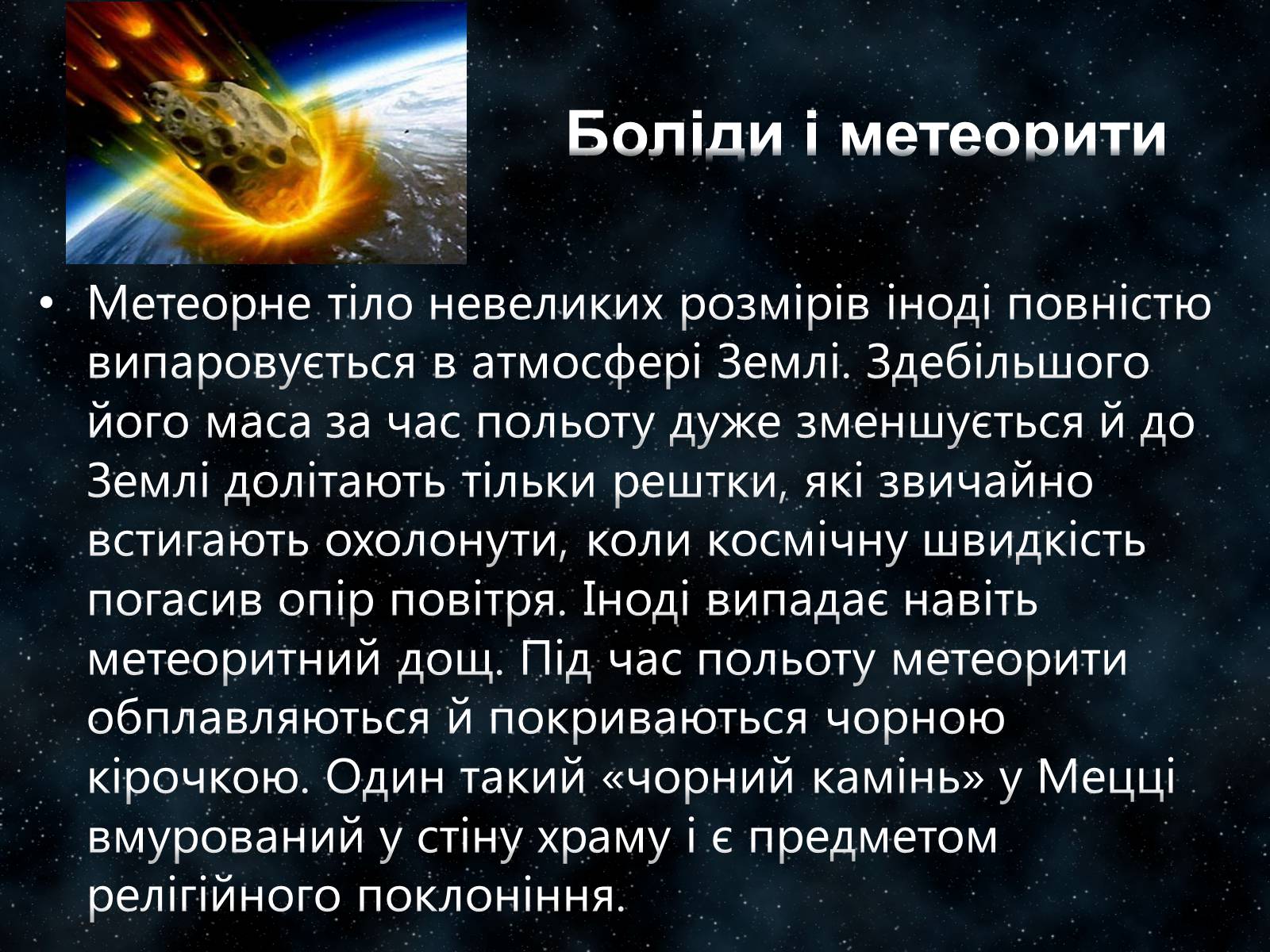 Боліди і метеорити

• Метеорне тіло невеликих розмірів іноді повністю випаровується в атмосфері Землі. Здебільшого його маса за час польоту дуже зменшується й до Землі долітають тільки рештки, які звичайно встигають охолонути, коли космічну швидкість погасив опір повітря. Іноді випадає навіть метеоритний дощ. Під час польоту метеорити обплавляються й покриваються чорною кірочкою. Один такий «чорний камінь» у Мецці вмурований у стіну храму і є предметом релігійного поклоніння.